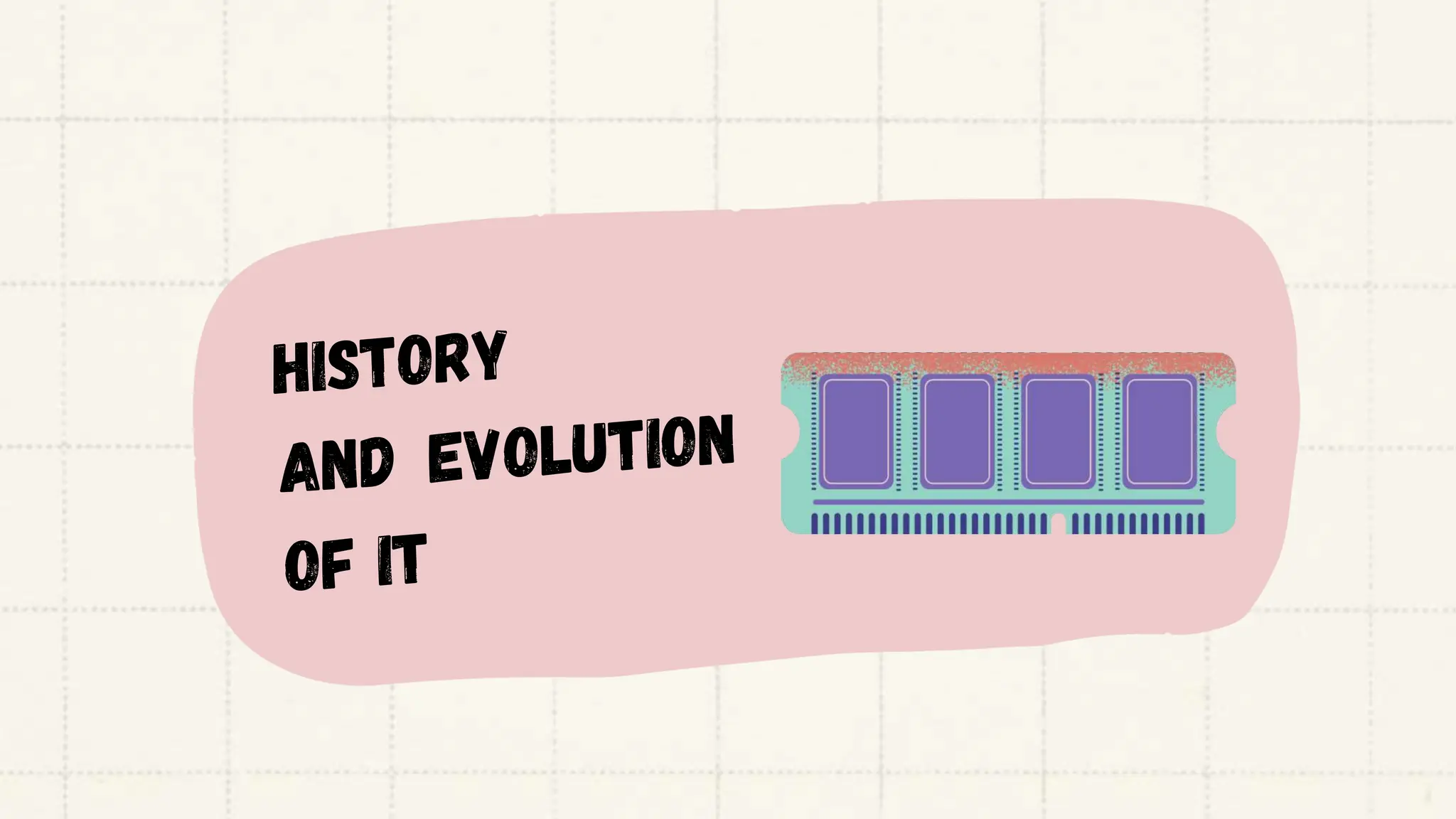 HISTORY
AND EVOLUTION
OF IT